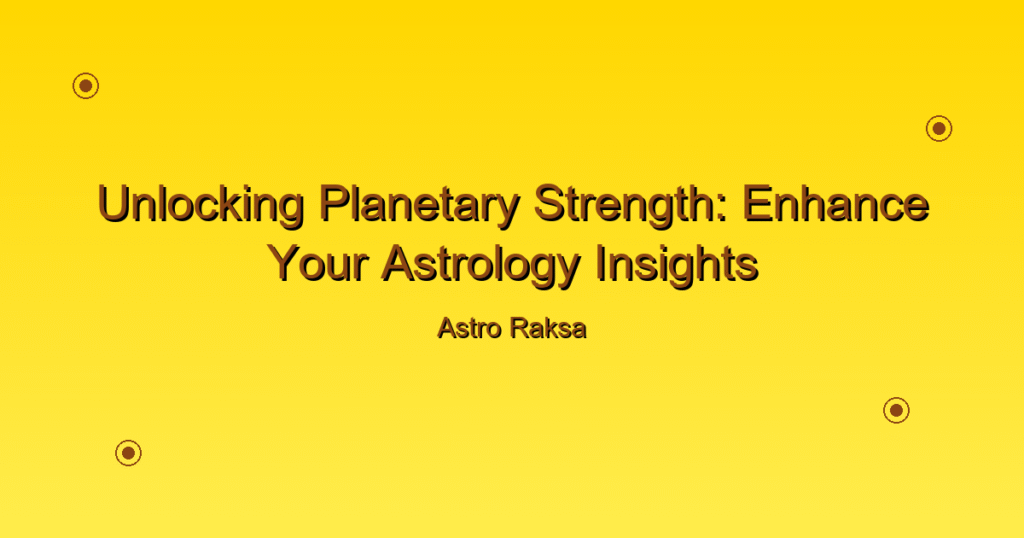 Unlocking Planetary Strength: Enhance Your Astrology Insights

Astro Raksa